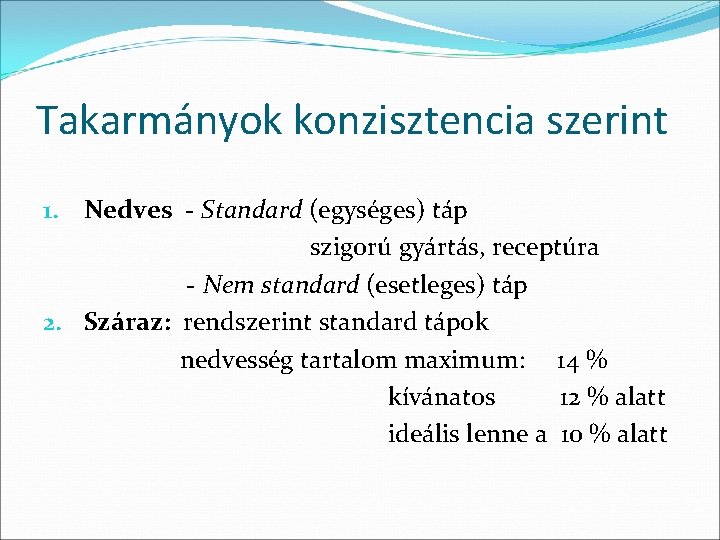 Takarmányok konzisztencia szerint

1. Nedves - Standard (egységes) táp
szigorú gyártás, receptúra
- Nem standard (esetleges) táp

2. Száraz: rendszerint standard tápok
nedvesség tartalom maximum: 14 %
kívánatos 12 % alatt
ideális lenne a 10 % alatt